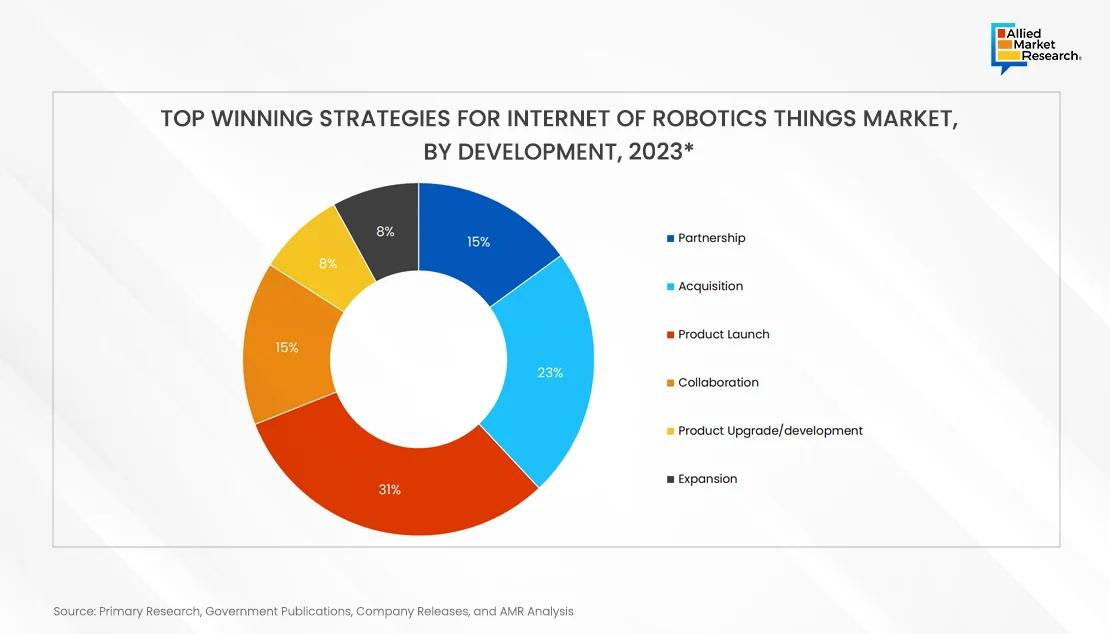 Allied Market Research®

TOP WINNING STRATEGIES FOR INTERNET OF ROBOTICS THINGS MARKET, BY DEVELOPMENT, 2023*

15%
23%
31%
15%
8%
8%

Partnership
Acquisition
Product Launch
Collaboration
Product Upgrade/development
Expansion

Source: Primary Research, Government Publications, Company Releases, and AMR Analysis